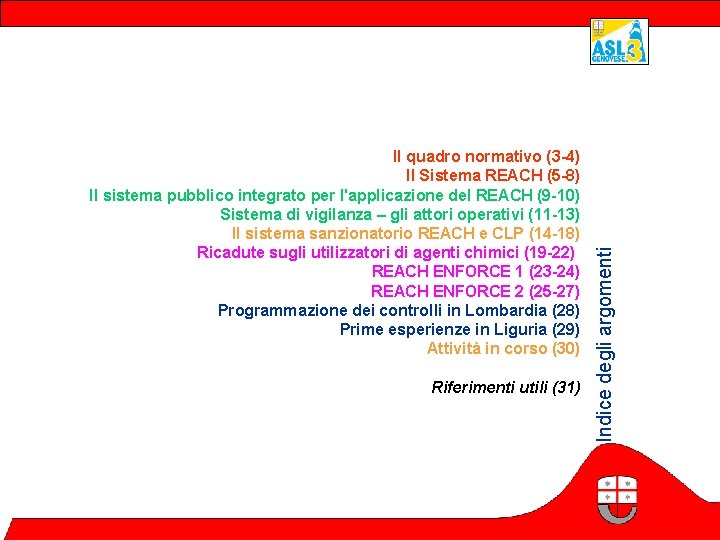 ASL 3 GENOVESE

Il quadro normativo (3-4)
Il Sistema REACH (5-8)
Il sistema pubblico integrato per l'applicazione del REACH (9-10)
Sistema di vigilanza – gli attori operativi (11-13)
Il sistema sanzionatorio REACH e CLP (14-18)
Ricadute sugli utilizzatori di agenti chimici (19-22)
REACH ENFORCE 1 (23-24)
REACH ENFORCE 2 (25-27)
Programmazione dei controlli in Lombardia (28)
Prime esperienze in Liguria (29)
Attività in corso (30)

Riferimenti utili (31)

Indice degli argomenti